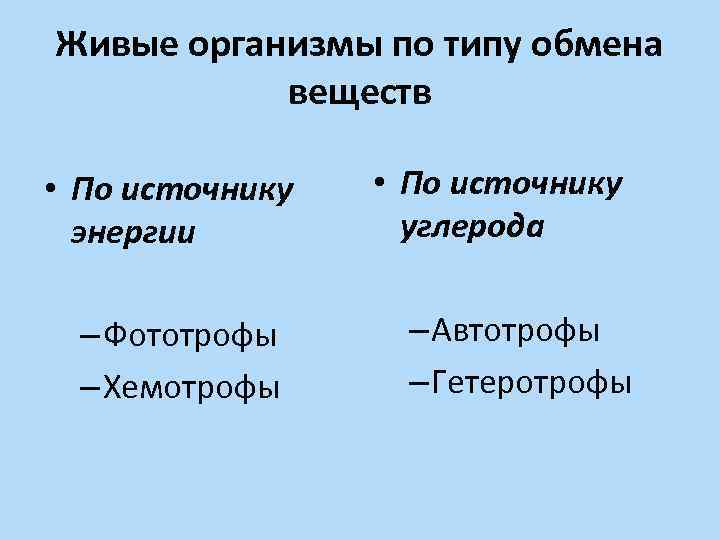 Живые организмы по типу обмена веществ

• По источнику энергии

– Фототрофы
– Хемотрофы

• По источнику углерода

– Автотрофы
– Гетеротрофы